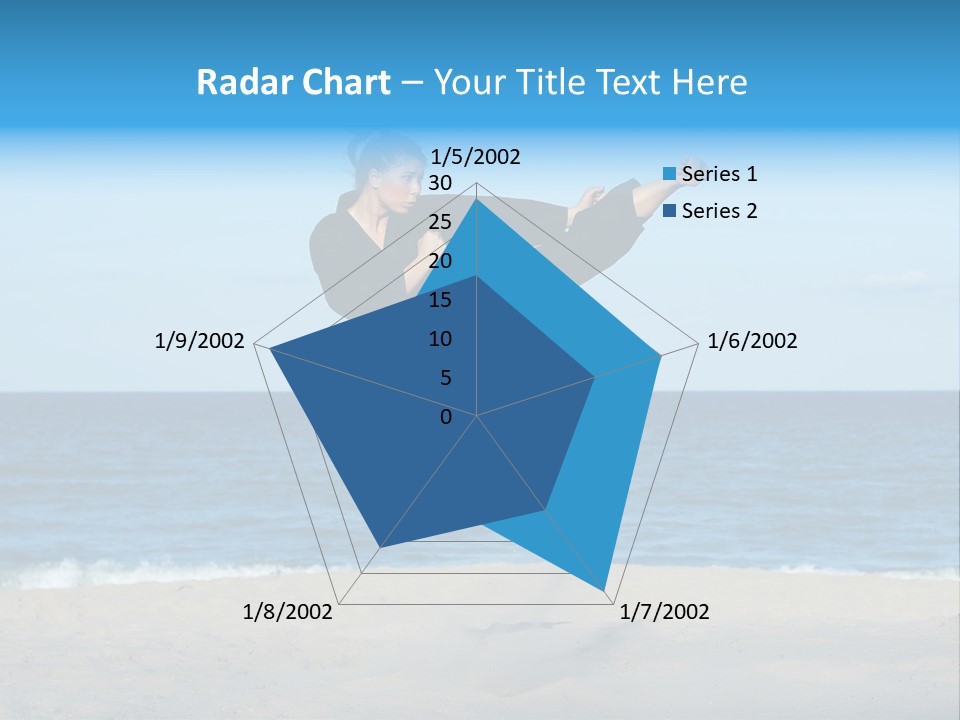 Radar Chart – Your Title Text Here

1/5/2002
30
25
20
15
10
5
0
1/6/2002
1/7/2002
1/8/2002
1/9/2002

Series 1
Series 2